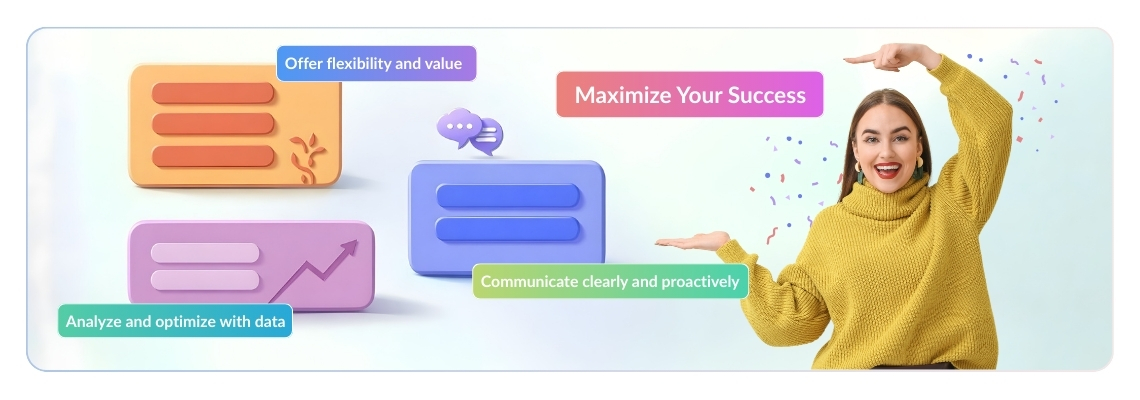 Offer flexibility and value

Maximize Your Success

Communicate clearly and proactively

Analyze and optimize with data